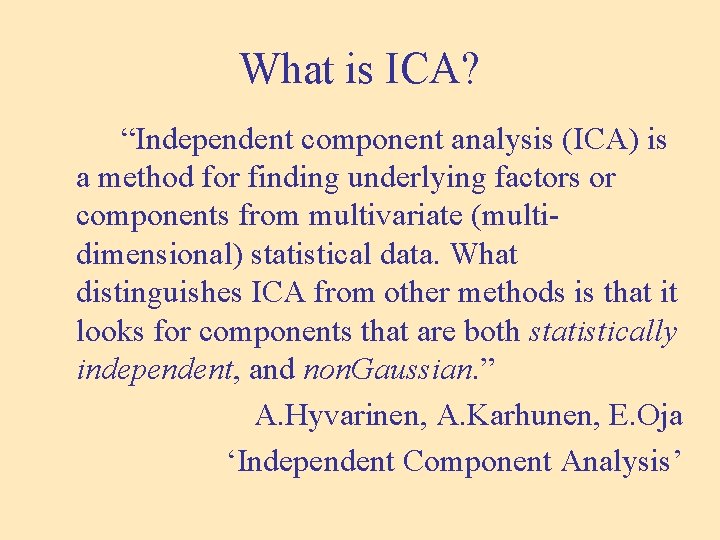 What is ICA?

“Independent component analysis (ICA) is a method for finding underlying factors or components from multivariate (multi-dimensional) statistical data. What distinguishes ICA from other methods is that it looks for components that are both statistically independent, and nonGaussian.”

A.Hyvarinen, A.Karhunen, E.Oja

‘Independent Component Analysis’